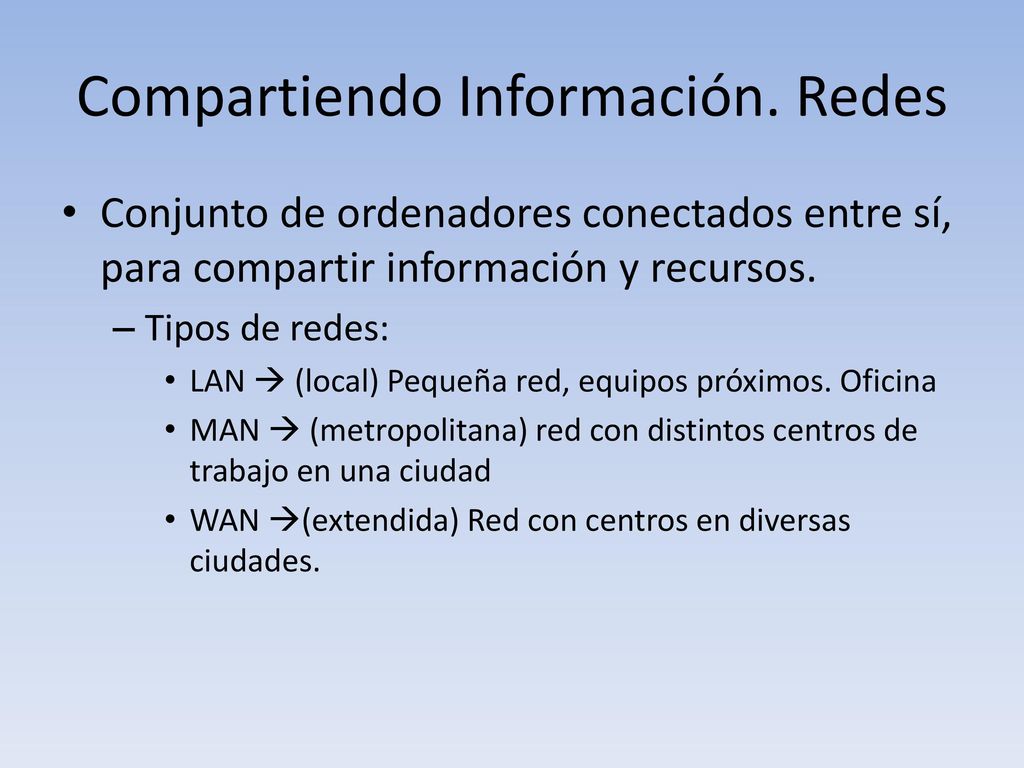 Compartiendo Información. Redes

• Conjunto de ordenadores conectados entre sí, para compartir información y recursos.

– Tipos de redes:

• LAN → (local) Pequeña red, equipos próximos. Oficina

• MAN → (metropolitana) red con distintos centros de trabajo en una ciudad

• WAN →(extendida) Red con centros en diversas ciudades.